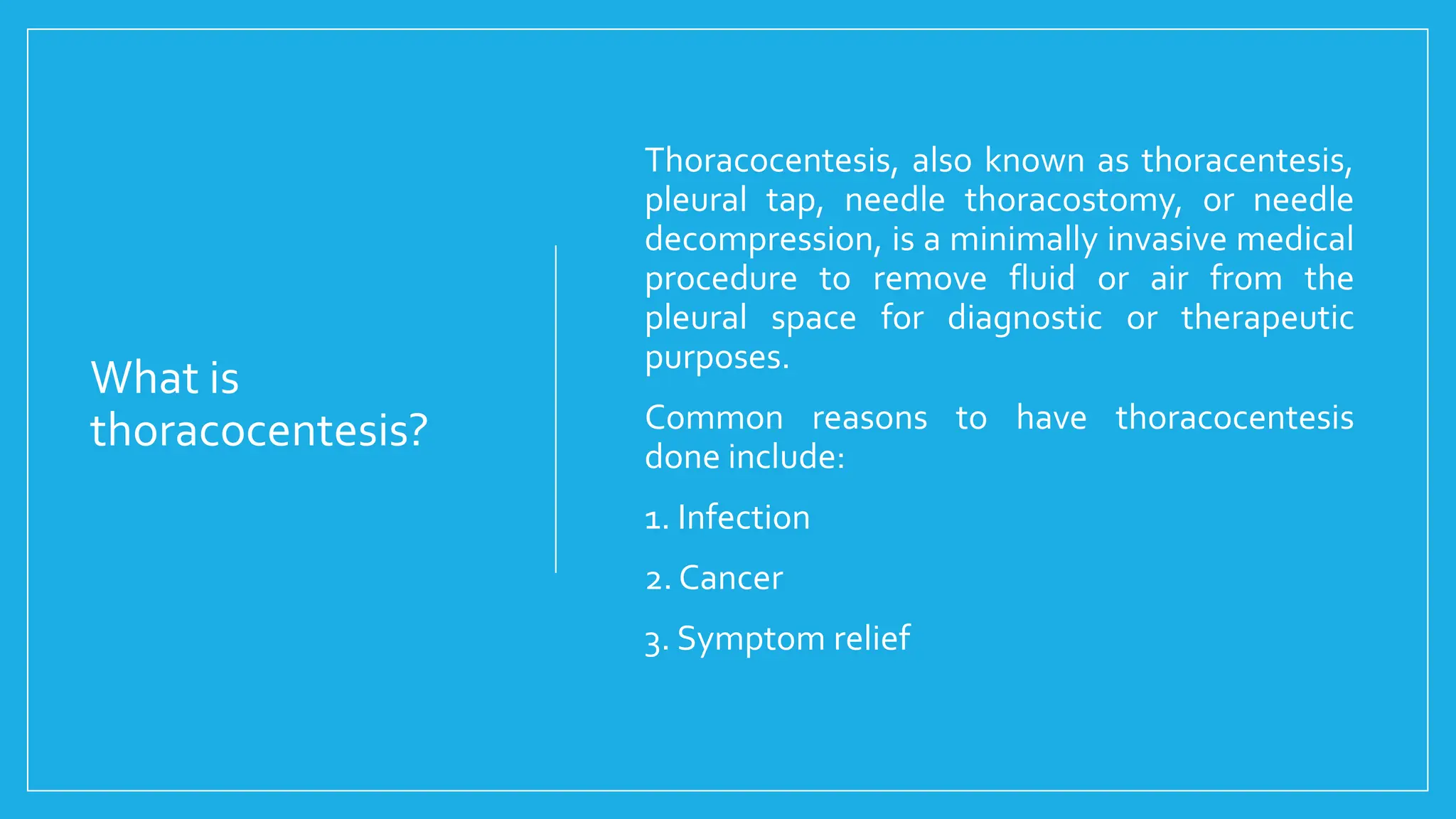 What is thoracocentesis?

Thoracocentesis, also known as thoracentesis, pleural tap, needle thoracostomy, or needle decompression, is a minimally invasive medical procedure to remove fluid or air from the pleural space for diagnostic or therapeutic purposes.

Common reasons to have thoracocentesis done include:

1. Infection

2. Cancer

3. Symptom relief